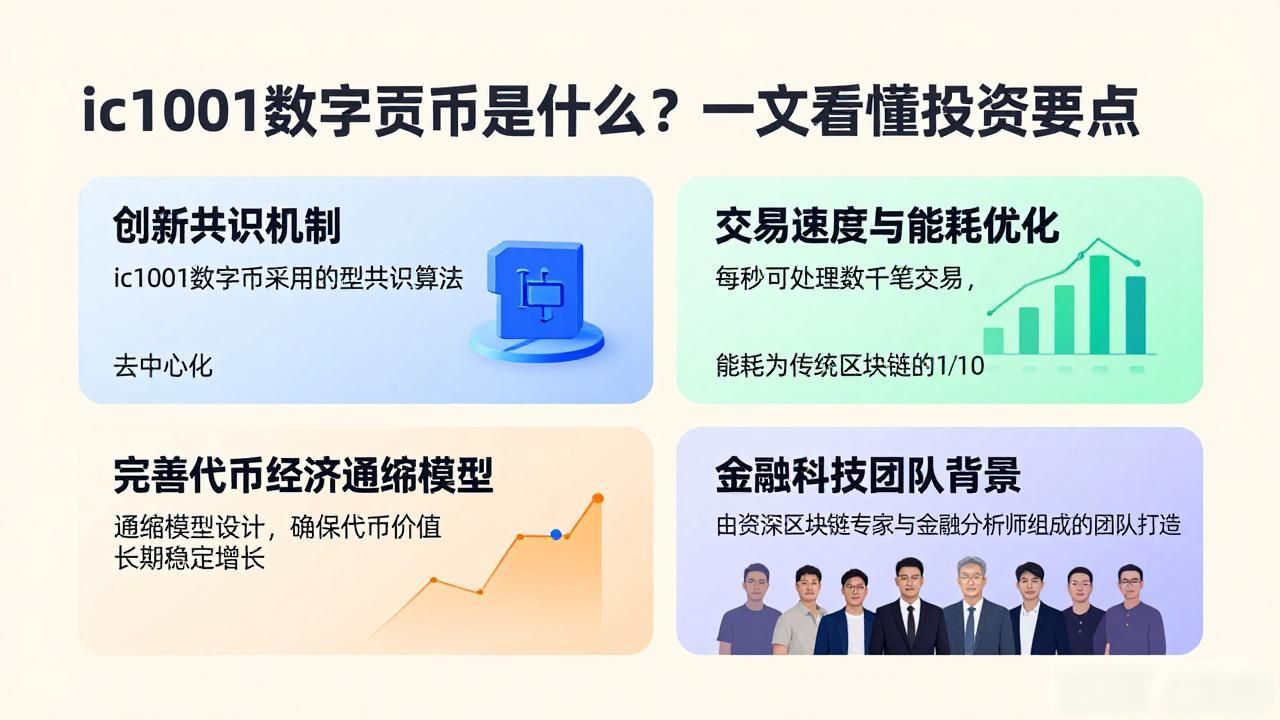 ic1001数字贡币是什么？一文看懂投资要点

创新共识机制

ic1001数字币采用的型共识算法

去中心化

交易速度与能耗优化

每秒可处理数千笔交易，

能耗为传统区块链的1/10

完善代币经济通缩模型

通缩模型设计，确保代币价值长期稳定增长

金融科技团队背景

由资深区块链专家与金融分析师组成的团队打造